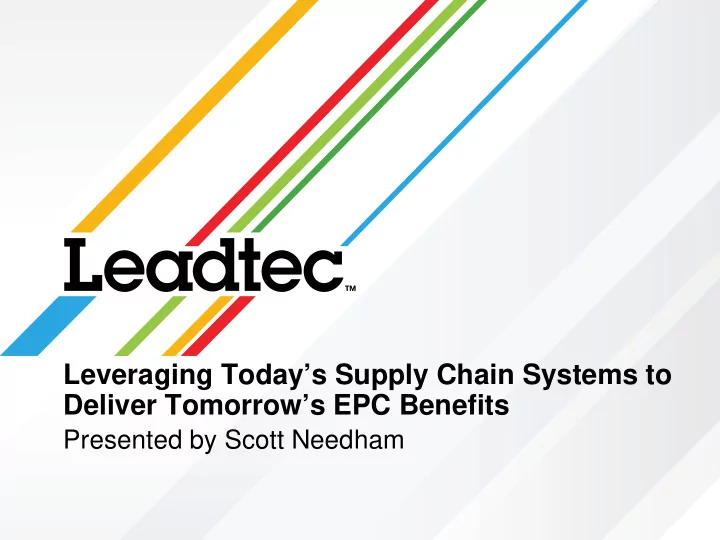 Leadtec™

Leveraging Today's Supply Chain Systems to Deliver Tomorrow's EPC Benefits

Presented by Scott Needham